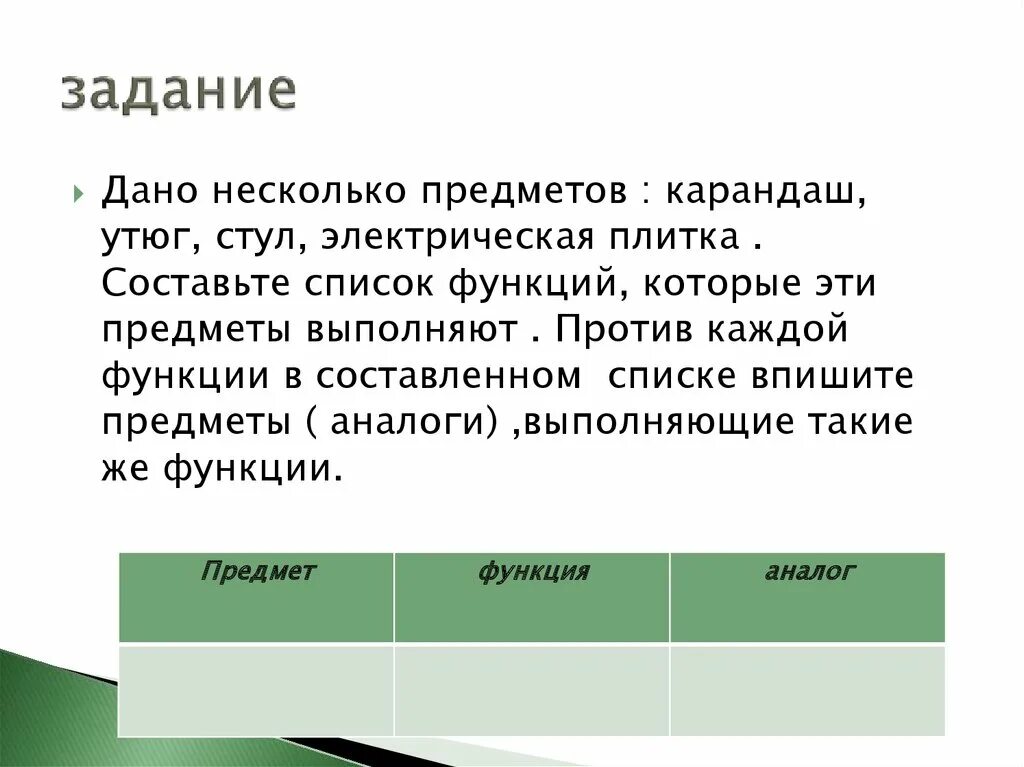 задание

Дано несколько предметов : карандаш, утюг, стул, электрическая плитка . Составьте список функций, которые эти предметы выполняют . Против каждой функции в составленном списке впишите предметы ( аналоги) ,выполняющие такие же функции.

| Предмет | функция | аналог |
|---|---|---|
| | | |